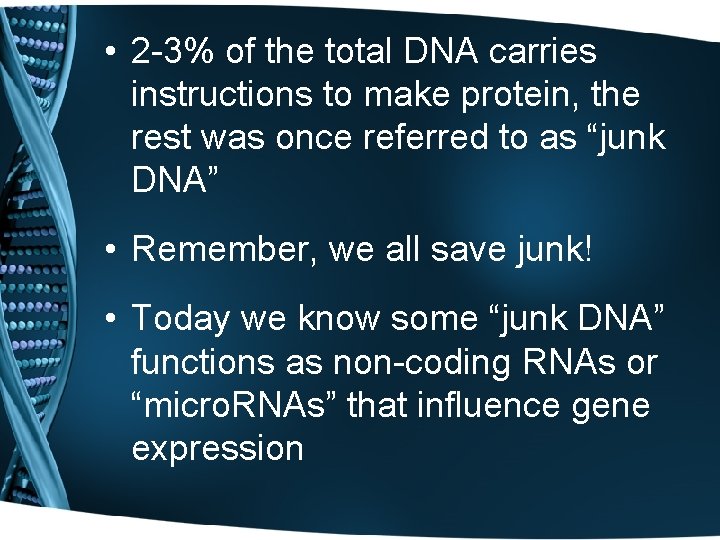 • 2-3% of the total DNA carries instructions to make protein, the rest was once referred to as “junk DNA”

• Remember, we all save junk!

• Today we know some “junk DNA” functions as non-coding RNAs or “microRNAs” that influence gene expression